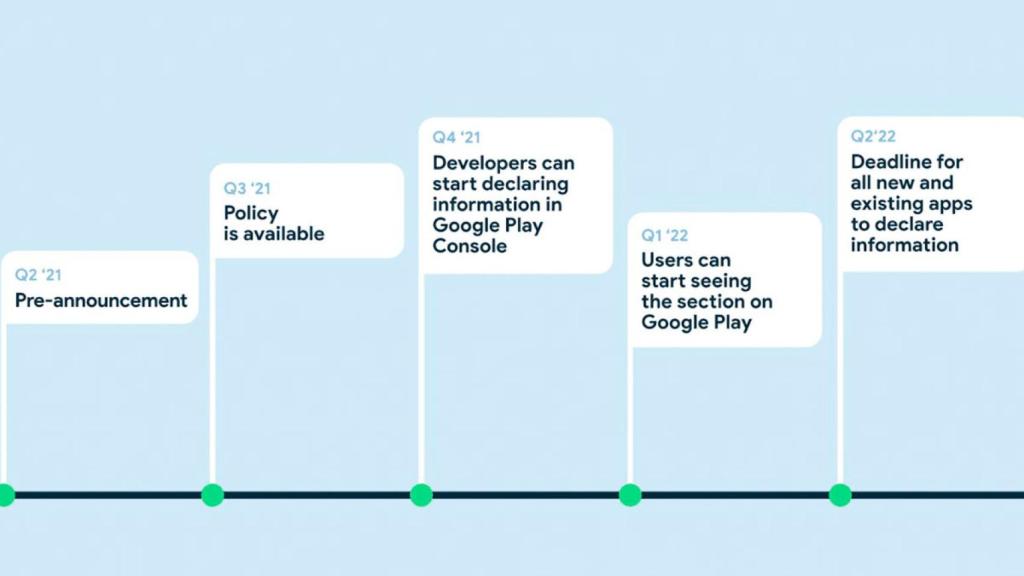 Q2 '21
Pre-announcement

Q3 '21
Policy is available

Q4 '21
Developers can start declaring information in Google Play Console

Q1 '22
Users can start seeing the section on Google Play

Q2'22
Deadline for all new and existing apps to declare information